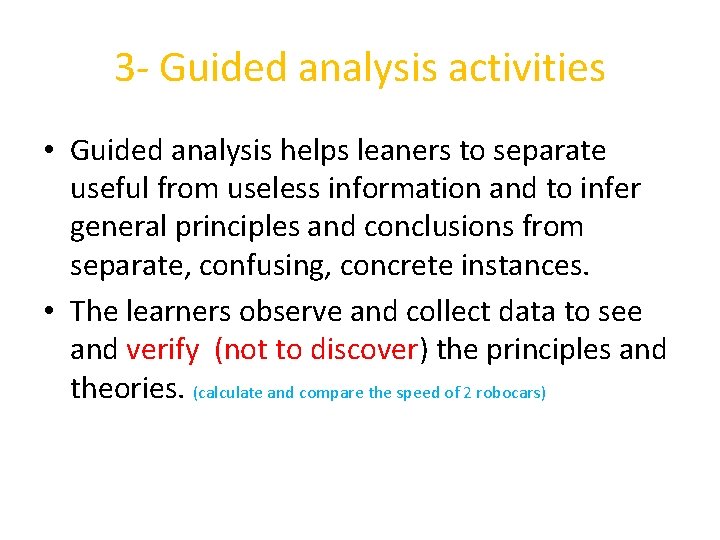 3- Guided analysis activities

• Guided analysis helps leaners to separate useful from useless information and to infer general principles and conclusions from separate, confusing, concrete instances.

• The learners observe and collect data to see and verify (not to discover) the principles and theories. (calculate and compare the speed of 2 robocars)